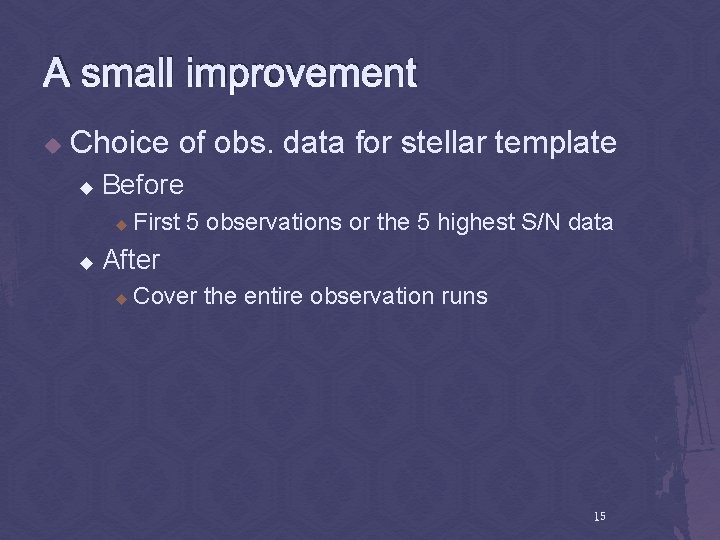 A small improvement

Choice of obs. data for stellar template

Before

First 5 observations or the 5 highest S/N data

After

Cover the entire observation runs

15